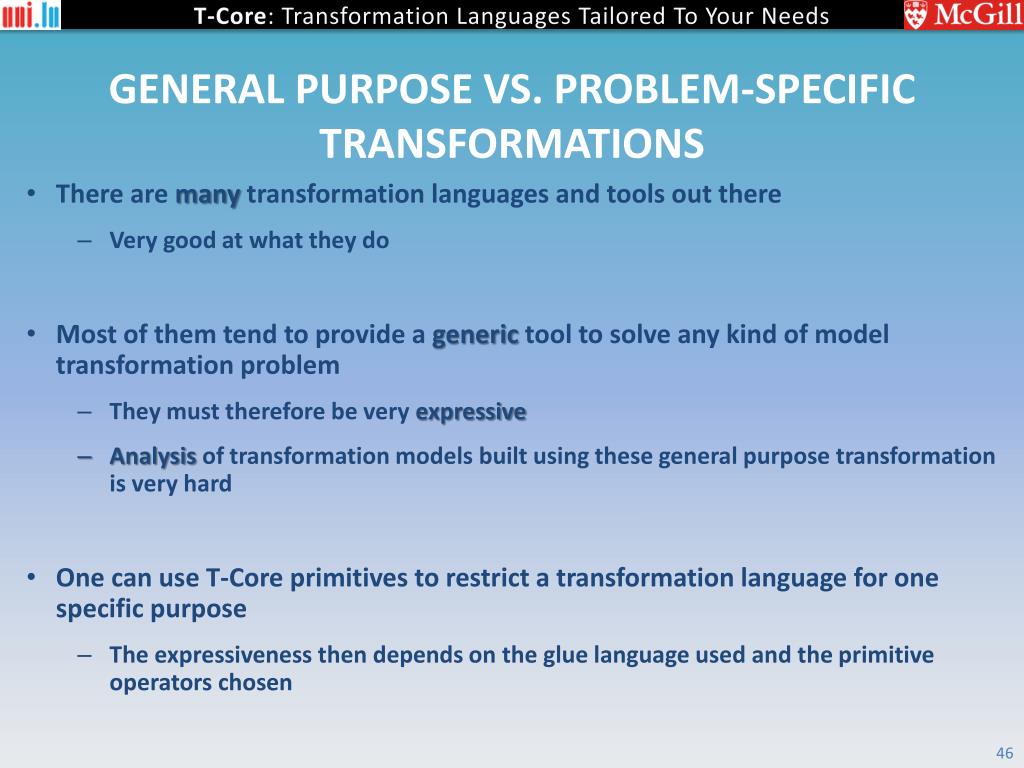 uni.lu

T-Core: Transformation Languages Tailored To Your Needs

McGill

GENERAL PURPOSE VS. PROBLEM-SPECIFIC TRANSFORMATIONS

• There are many transformation languages and tools out there
– Very good at what they do

• Most of them tend to provide a generic tool to solve any kind of model transformation problem
– They must therefore be very expressive
– Analysis of transformation models built using these general purpose transformation is very hard

• One can use T-Core primitives to restrict a transformation language for one specific purpose
– The expressiveness then depends on the glue language used and the primitive operators chosen

46